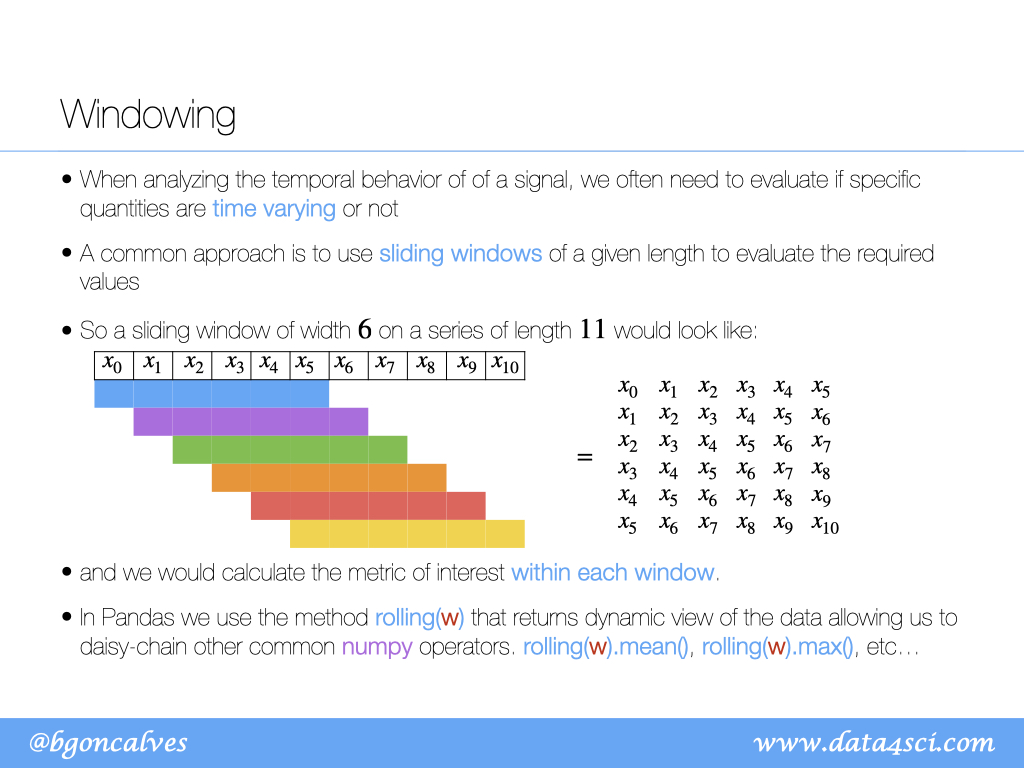 Windowing

• When analyzing the temporal behavior of of a signal, we often need to evaluate if specific quantities are time varying or not

• A common approach is to use sliding windows of a given length to evaluate the required values

• So a sliding window of width $6$ on a series of length $11$ would look like:

| $x_0$ | $x_1$ | $x_2$ | $x_3$ | $x_4$ | $x_5$ | $x_6$ | $x_7$ | $x_8$ | $x_9$ | $x_{10}$ |
|---|---|---|---|---|---|---|---|---|---|---|

$=$

$x_0$ $x_1$ $x_2$ $x_3$ $x_4$ $x_5$
$x_1$ $x_2$ $x_3$ $x_4$ $x_5$ $x_6$
$x_2$ $x_3$ $x_4$ $x_5$ $x_6$ $x_7$
$x_3$ $x_4$ $x_5$ $x_6$ $x_7$ $x_8$
$x_4$ $x_5$ $x_6$ $x_7$ $x_8$ $x_9$
$x_5$ $x_6$ $x_7$ $x_8$ $x_9$ $x_{10}$

• and we would calculate the metric of interest within each window.

• In Pandas we use the method rolling(w) that returns dynamic view of the data allowing us to daisy-chain other common numpy operators. rolling(w).mean(), rolling(w).max(), etc…

@bgoncalves

www.data4sci.com